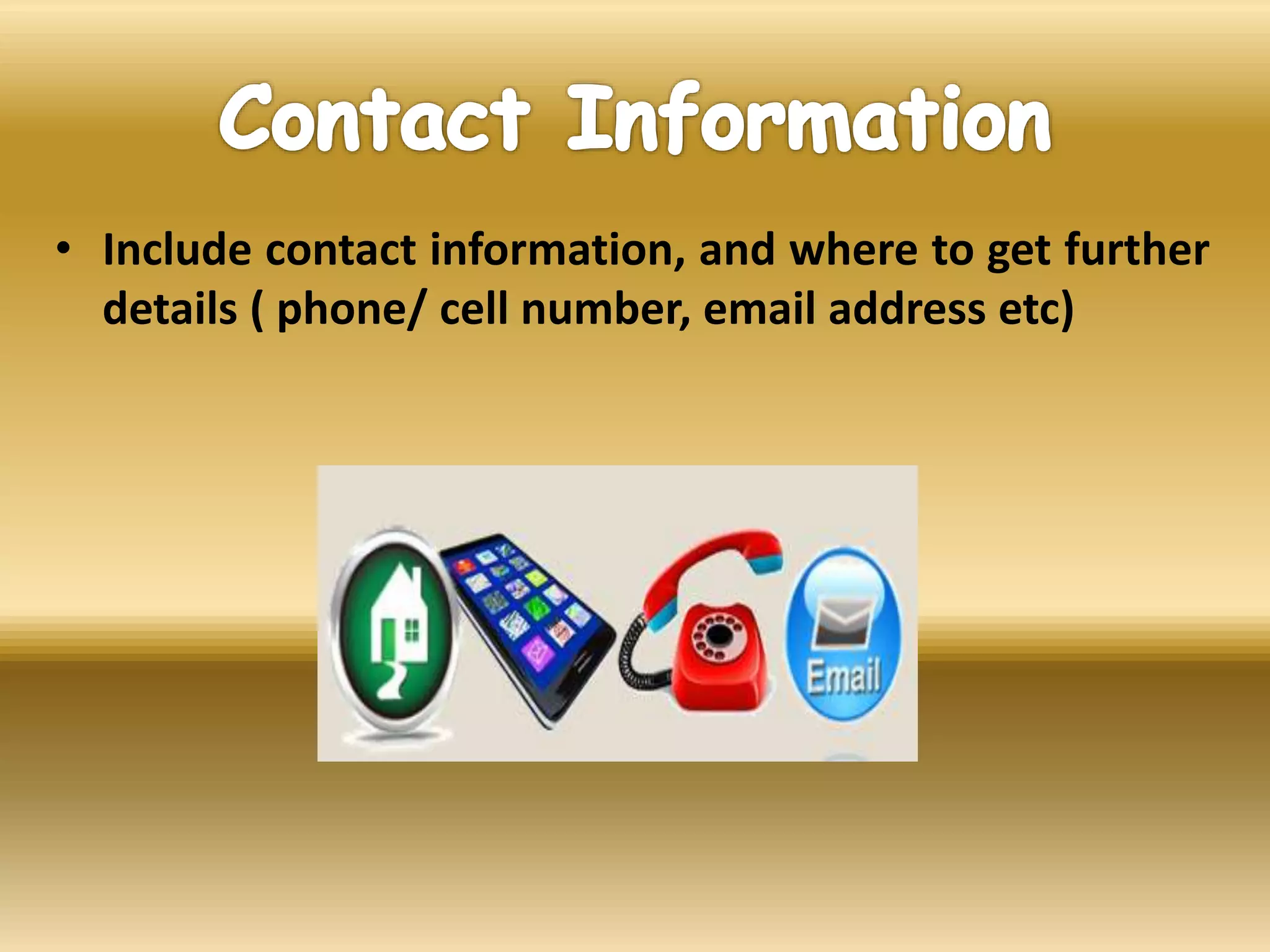 Contact Information

• Include contact information, and where to get further details ( phone/ cell number, email address etc)

Email